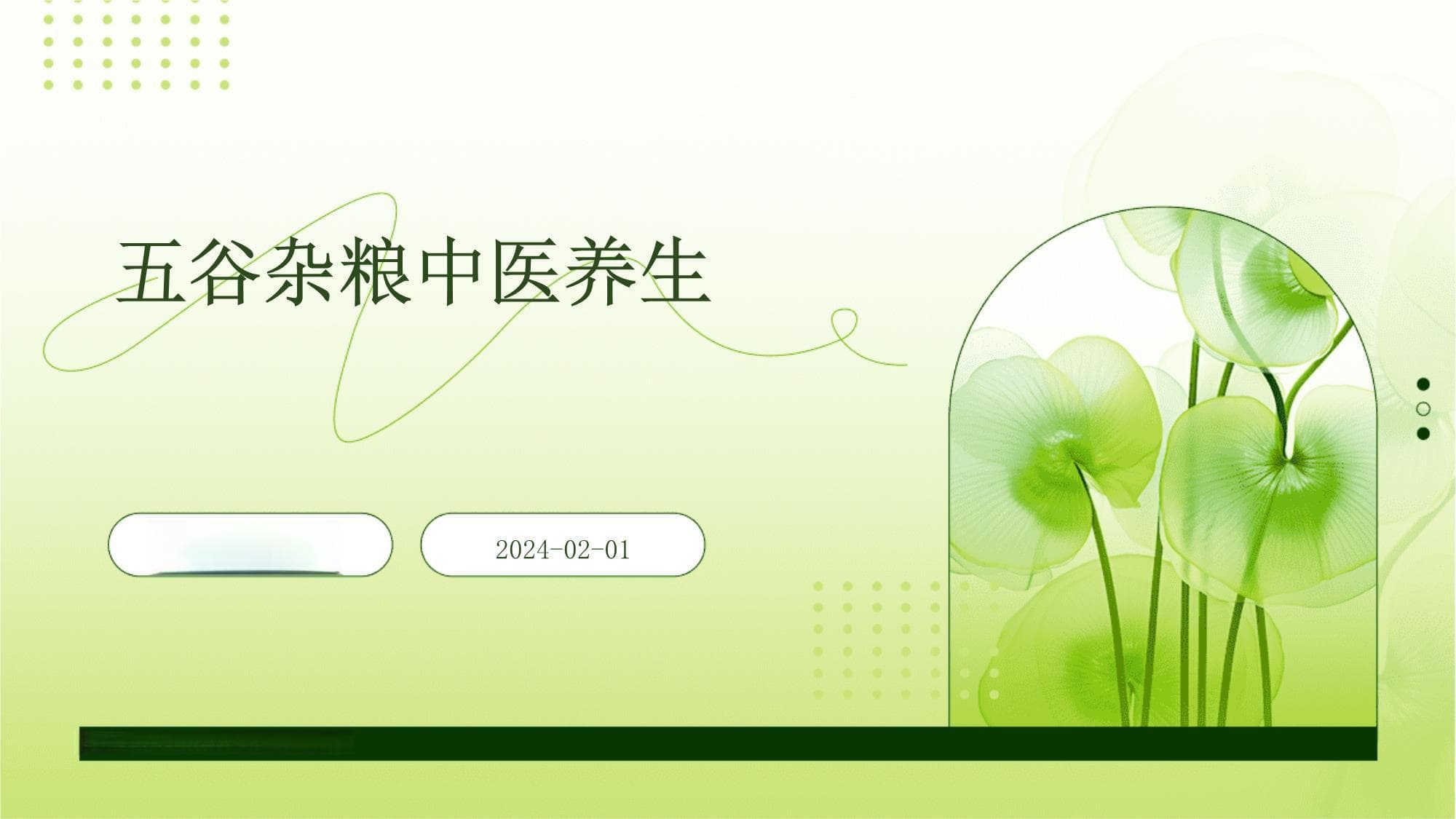 五谷杂粮中医养生

2024-02-01